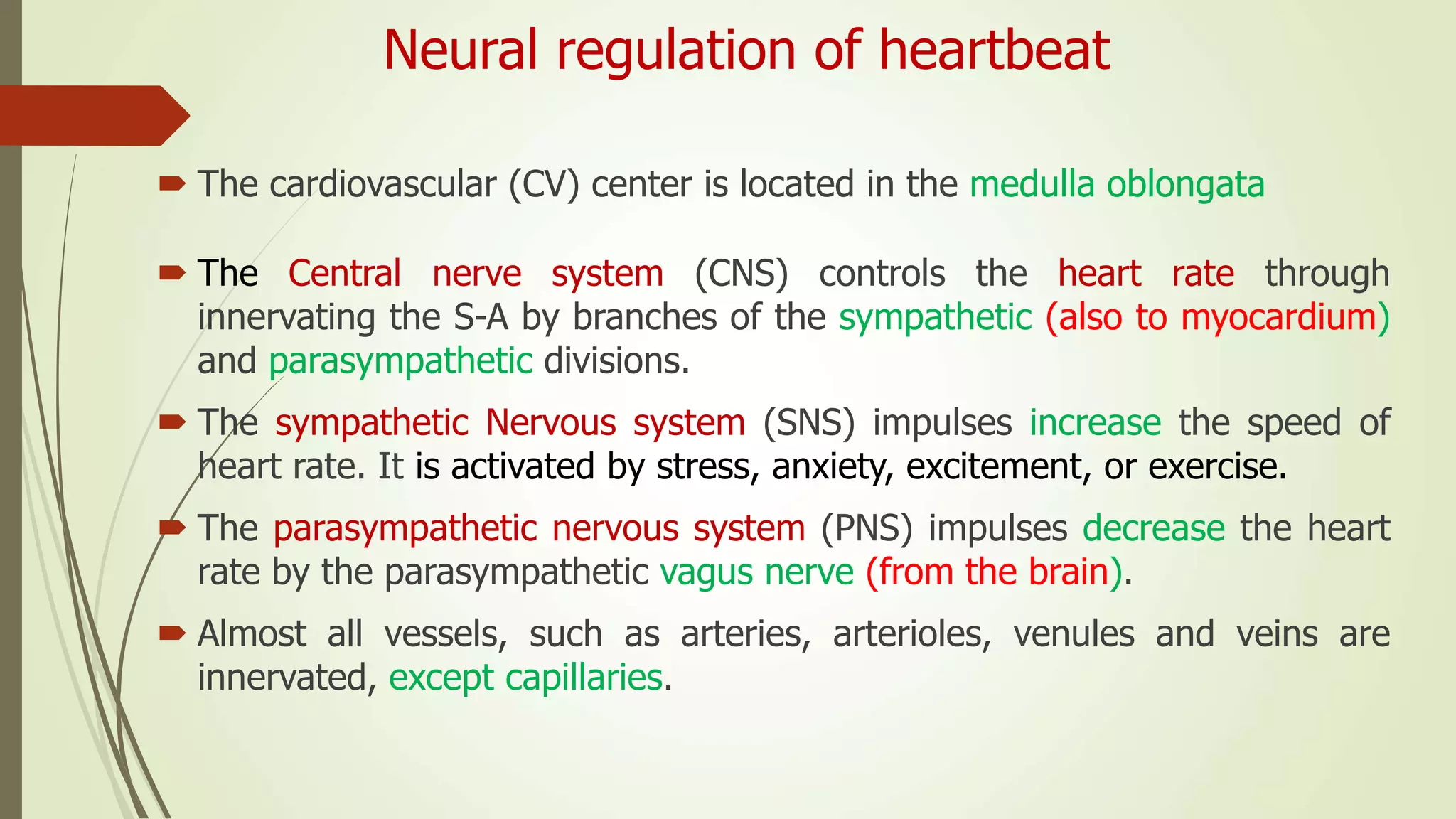 Neural regulation of heartbeat

The cardiovascular (CV) center is located in the medulla oblongata

The Central nerve system (CNS) controls the heart rate through innervating the S-A by branches of the sympathetic (also to myocardium) and parasympathetic divisions.

The sympathetic Nervous system (SNS) impulses increase the speed of heart rate. It is activated by stress, anxiety, excitement, or exercise.

The parasympathetic nervous system (PNS) impulses decrease the heart rate by the parasympathetic vagus nerve (from the brain).

Almost all vessels, such as arteries, arterioles, venules and veins are innervated, except capillaries.